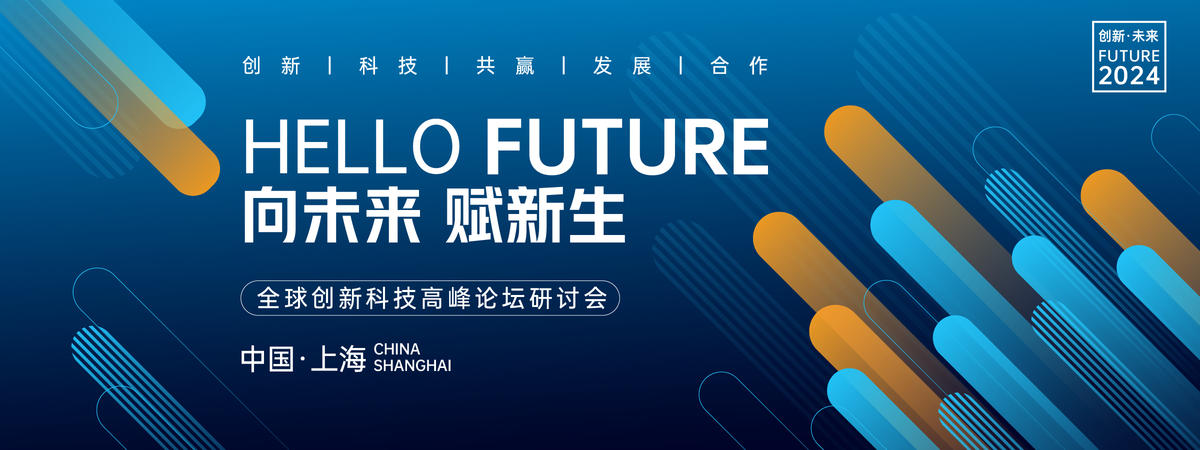 创新 | 科技 | 共赢 | 发展 | 合作

创新·未来
FUTURE
2024

HELLO FUTURE
向未来 赋新生

全球创新科技高峰论坛研讨会

中国·上海 CHINA SHANGHAI